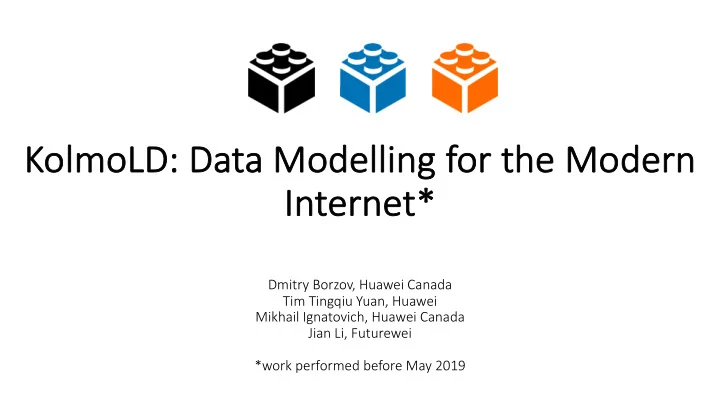 KolmoLD: Data Modelling for the Modern Internet*

Dmitry Borzov, Huawei Canada
Tim Tingqiu Yuan, Huawei
Mikhail Ignatovich, Huawei Canada
Jian Li, Futurewei

*work performed before May 2019